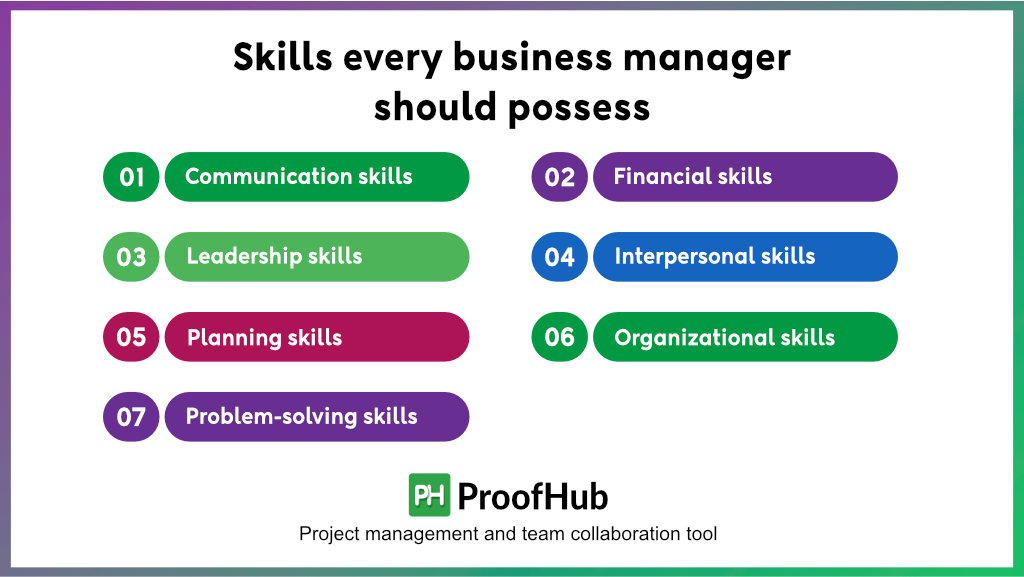 Skills every business manager should possess

01 Communication skills

02 Financial skills

03 Leadership skills

04 Interpersonal skills

05 Planning skills

06 Organizational skills

07 Problem-solving skills

PH ProofHub

Project management and team collaboration tool